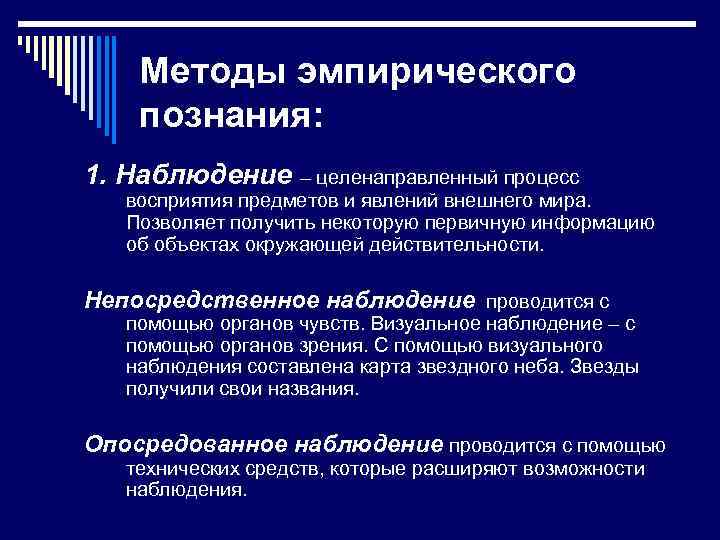 Методы эмпирического познания:

1. Наблюдение – целенаправленный процесс восприятия предметов и явлений внешнего мира. Позволяет получить некоторую первичную информацию об объектах окружающей действительности.

Непосредственное наблюдение проводится с помощью органов чувств. Визуальное наблюдение – с помощью органов зрения. С помощью визуального наблюдения составлена карта звездного неба. Звезды получили свои названия.

Опосредованное наблюдение проводится с помощью технических средств, которые расширяют возможности наблюдения.